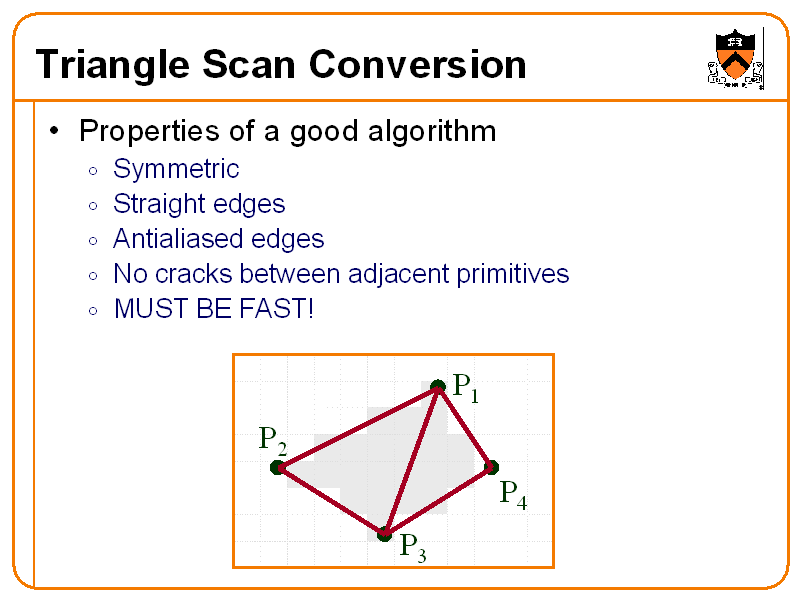 Triangle Scan Conversion

• Properties of a good algorithm
  ◦ Symmetric
  ◦ Straight edges
  ◦ Antialiased edges
  ◦ No cracks between adjacent primitives
  ◦ MUST BE FAST!

$P_1$
$P_2$
$P_4$
$P_3$